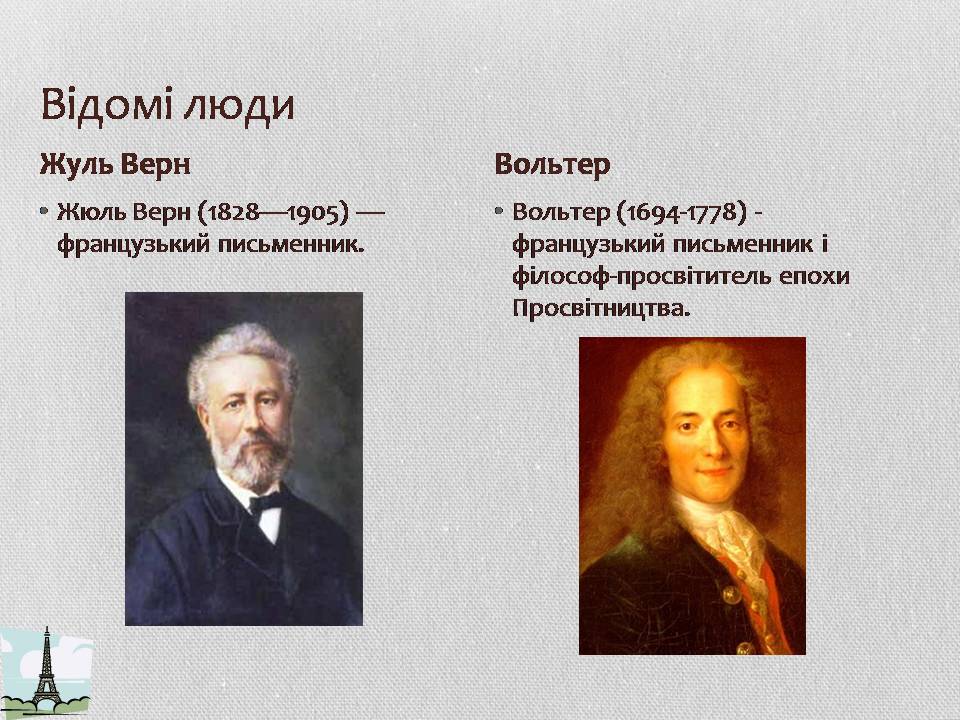 Відомі люди

Жуль Верн

• Жюль Верн (1828—1905) — французький письменник.

Вольтер

• Вольтер (1694-1778) - французький письменник і філософ-просвітитель епохи Просвітництва.